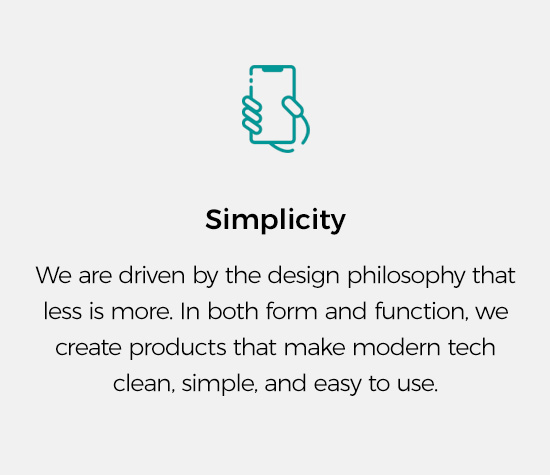 Simplicity

We are driven by the design philosophy that less is more. In both form and function, we create products that make modern tech clean, simple, and easy to use.